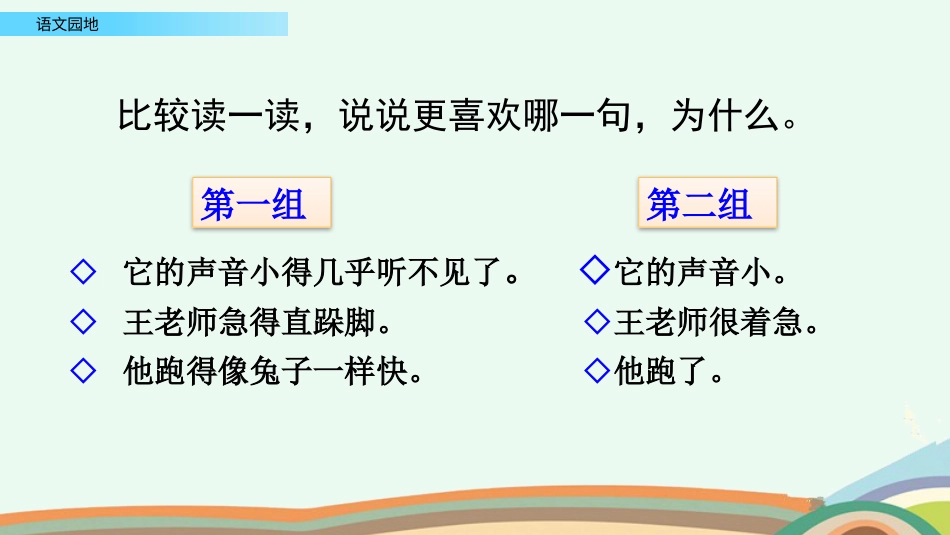 语文园地

比较读一读，说说更喜欢哪一句，为什么。

第一组

◇ 它的声音小得几乎听不见了。

◇ 王老师急得直跺脚。

◇ 他跑得像兔子一样快。

第二组

◇它的声音小。

◇王老师很着急。

◇他跑了。